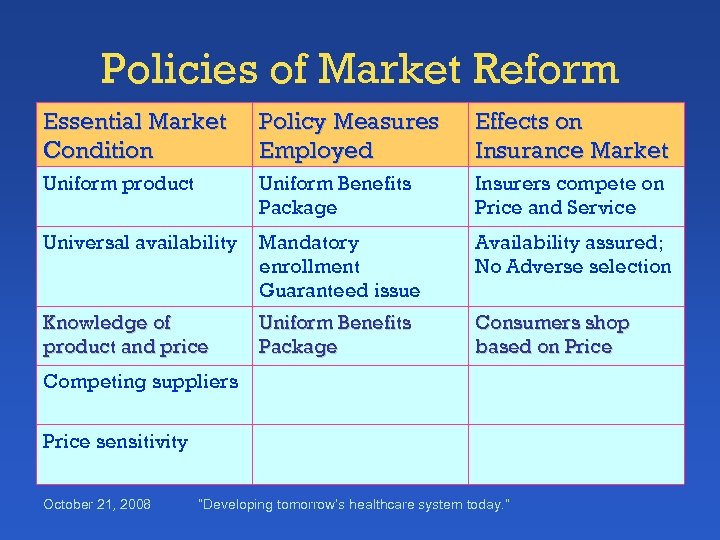 Policies of Market Reform

| Essential Market Condition | Policy Measures Employed | Effects on Insurance Market |
|---|---|---|
| Uniform product | Uniform Benefits Package | Insurers compete on Price and Service |
| Universal availability | Mandatory enrollment Guaranteed issue | Availability assured; No Adverse selection |
| Knowledge of product and price | Uniform Benefits Package | Consumers shop based on Price |
| Competing suppliers | | |
| Price sensitivity | | |

October 21, 2008 "Developing tomorrow's healthcare system today."